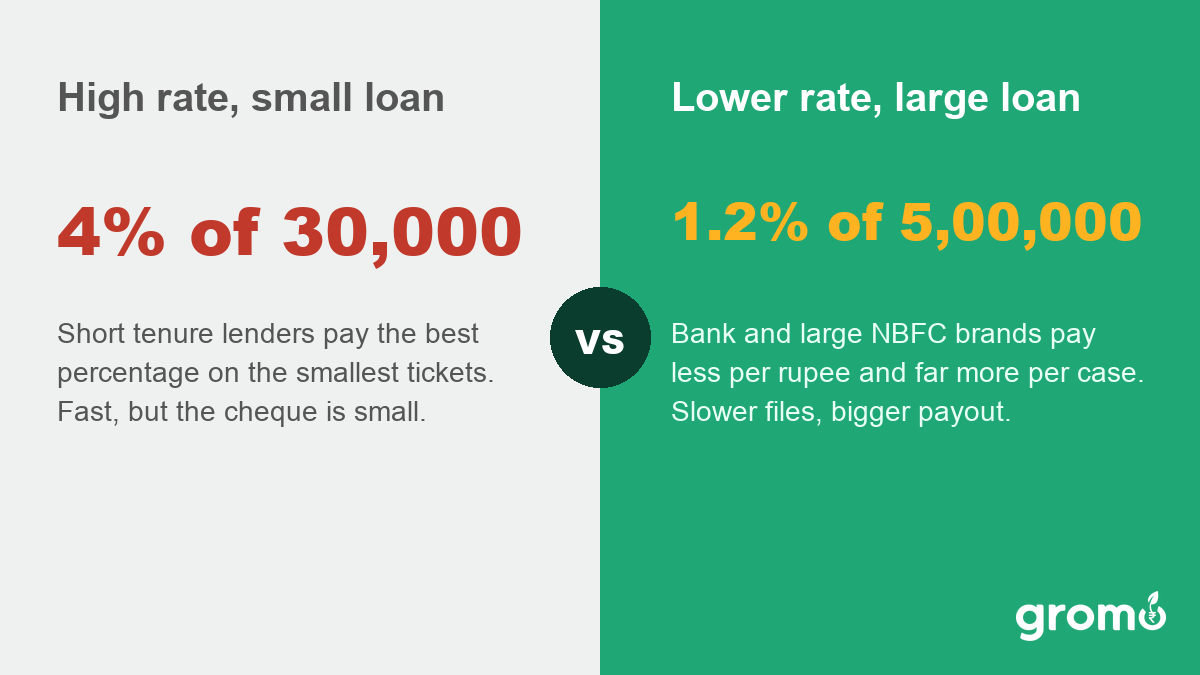 High rate, small loan

4% of 30,000

Short tenure lenders pay the best percentage on the smallest tickets. Fast, but the cheque is small.

vs

Lower rate, large loan

1.2% of 5,00,000

Bank and large NBFC brands pay less per rupee and far more per case. Slower files, bigger payout.

gromo